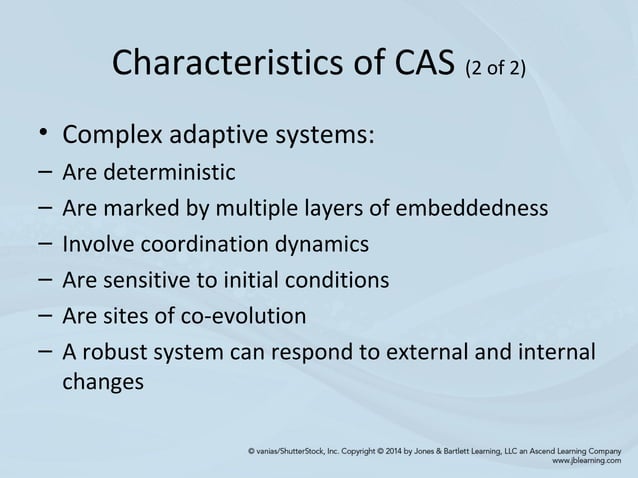 Characteristics of CAS (2 of 2)

• Complex adaptive systems:
– Are deterministic
– Are marked by multiple layers of embeddedness
– Involve coordination dynamics
– Are sensitive to initial conditions
– Are sites of co-evolution
– A robust system can respond to external and internal changes

© vanias/ShutterStock, Inc. Copyright © 2014 by Jones & Bartlett Learning, LLC an Ascend Learning Company
www.jblearning.com